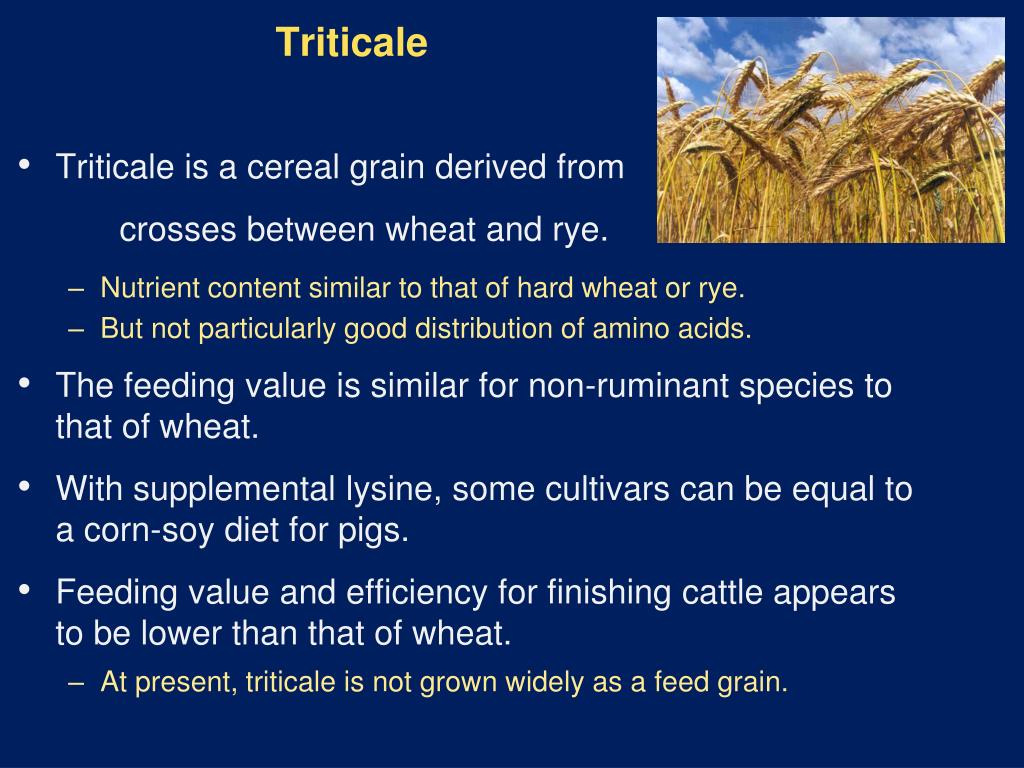 Triticale

• Triticale is a cereal grain derived from crosses between wheat and rye.

– Nutrient content similar to that of hard wheat or rye.
– But not particularly good distribution of amino acids.

• The feeding value is similar for non-ruminant species to that of wheat.

• With supplemental lysine, some cultivars can be equal to a corn-soy diet for pigs.

• Feeding value and efficiency for finishing cattle appears to be lower than that of wheat.

– At present, triticale is not grown widely as a feed grain.